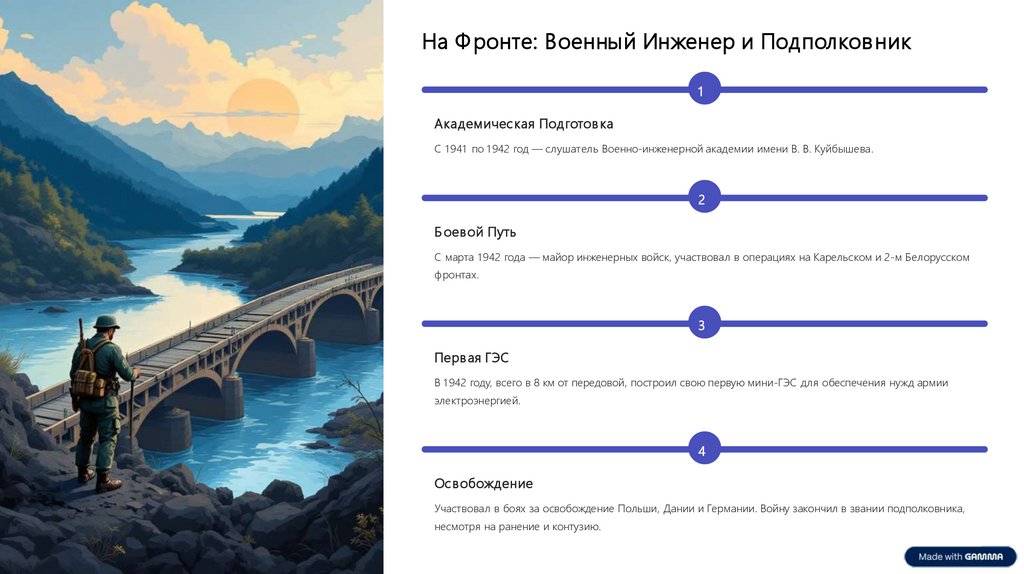 На Фронте: Военный Инженер и Подполковник

1

Академическая Подготовка

С 1941 по 1942 год — слушатель Военно-инженерной академии имени В. В. Куйбышева.

2

Боевой Путь

С марта 1942 года — майор инженерных войск, участвовал в операциях на Карельском и 2-м Белорусском фронтах.

3

Первая ГЭС

В 1942 году, всего в 8 км от передовой, построил свою первую мини-ГЭС для обеспечения нужд армии электроэнергией.

4

Освобождение

Участвовал в боях за освобождение Польши, Дании и Германии. Войну закончил в звании подполковника, несмотря на ранение и контузию.

Made with GAMMA